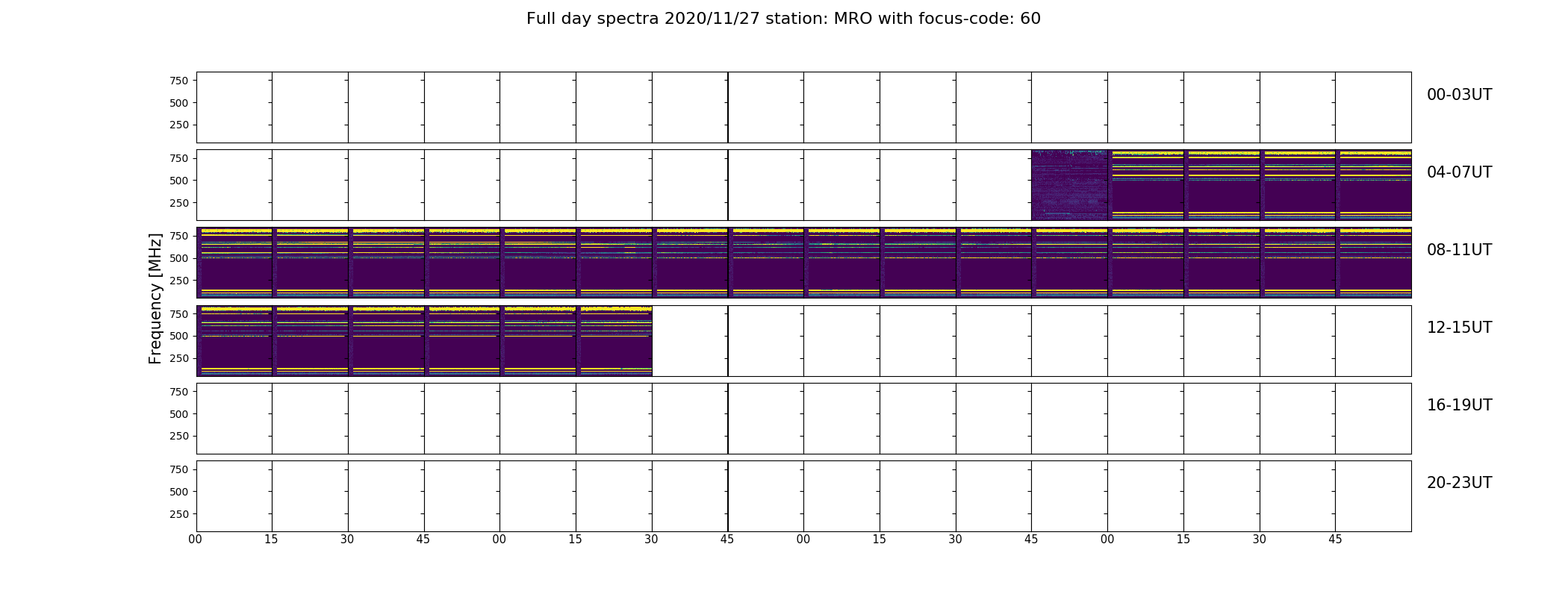 Full day spectra 2020/11/27 station: MRO with focus-code: 60

Frequency [MHz]

750
500
250
00-03UT

750
500
250
04-07UT

750
500
250
08-11UT

750
500
250
12-15UT

750
500
250
16-19UT

750
500
250
20-23UT

00 15 30 45 00 15 30 45 00 15 30 45 00 15 30 45